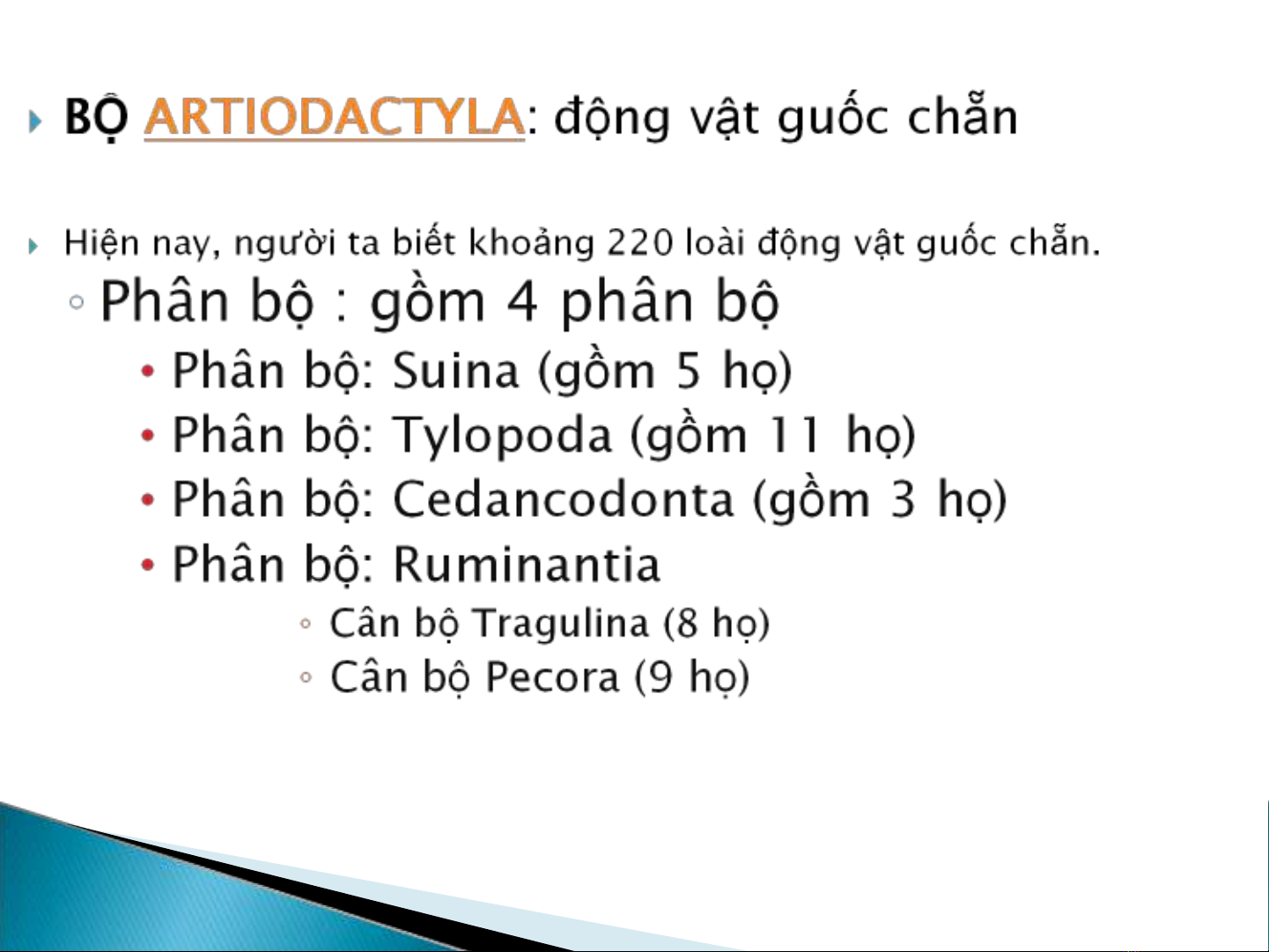 BỘ ARTIODACTYLA: động vật guốc chẵn

Hiện nay, người ta biết khoảng 220 loài động vật guốc chẵn.

Phân bộ : gồm 4 phân bộ

Phân bộ: Suina (gồm 5 họ)

Phân bộ: Tylopoda (gồm 11 họ)

Phân bộ: Cedancodonta (gồm 3 họ)

Phân bộ: Ruminantia

Cân bộ Tragulina (8 họ)

Cân bộ Pecora (9 họ)